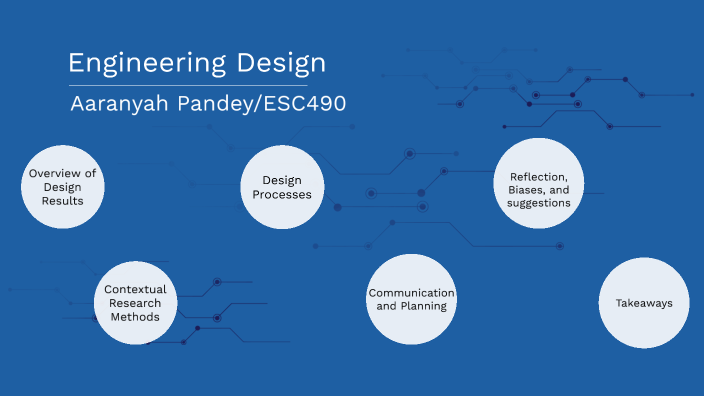 Engineering Design

Aaranyah Pandey/ESC490

Overview of Design Results

Design Processes

Reflection, Biases, and suggestions

Contextual Research Methods

Communication and Planning

Takeaways